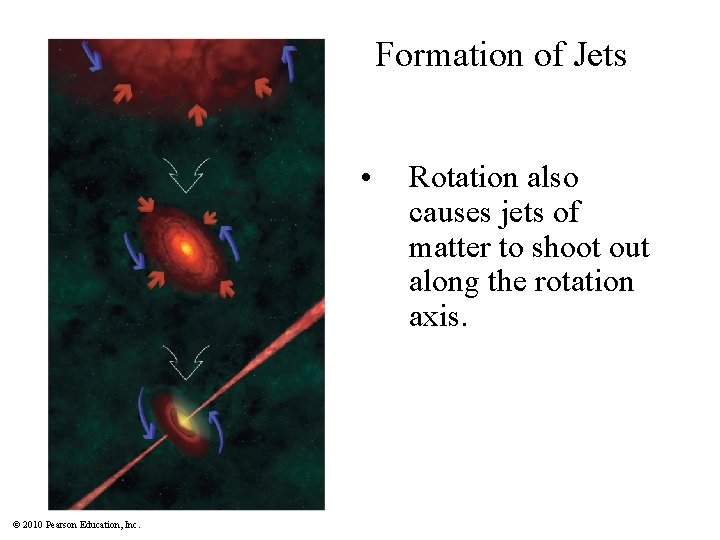 Formation of Jets

• Rotation also causes jets of matter to shoot out along the rotation axis.

© 2010 Pearson Education, Inc.